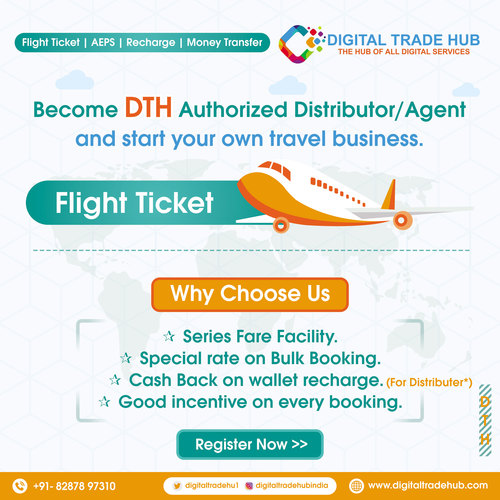 Flight Ticket | AEPS | Recharge | Money Transfer

DIGITAL TRADE HUB
THE HUB OF ALL DIGITAL SERVICES

Become DTH Authorized Distributor/Agent and start your own travel business.

Flight Ticket

Why Choose Us

☆ Series Fare Facility.
☆ Special rate on Bulk Booking.
☆ Cash Back on wallet recharge. (For Distributer*)
☆ Good incentive on every booking.

DTH

Register Now >>

+91- 82878 97310
digitaltradehu1
digitaltradehubindia
www.digitaltradehub.com